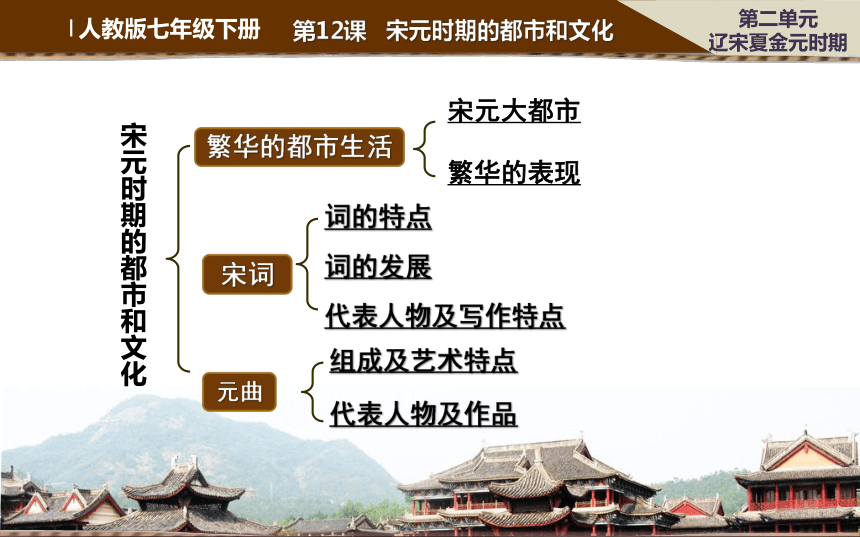 人教版七年级下册　第12课　宋元时期的都市和文化

第二单元
辽宋夏金元时期

宋元时期的都市和文化

繁华的都市生活
宋元大都市
繁华的表现

宋词
词的特点
词的发展
代表人物及写作特点

元曲
组成及艺术特点
代表人物及作品